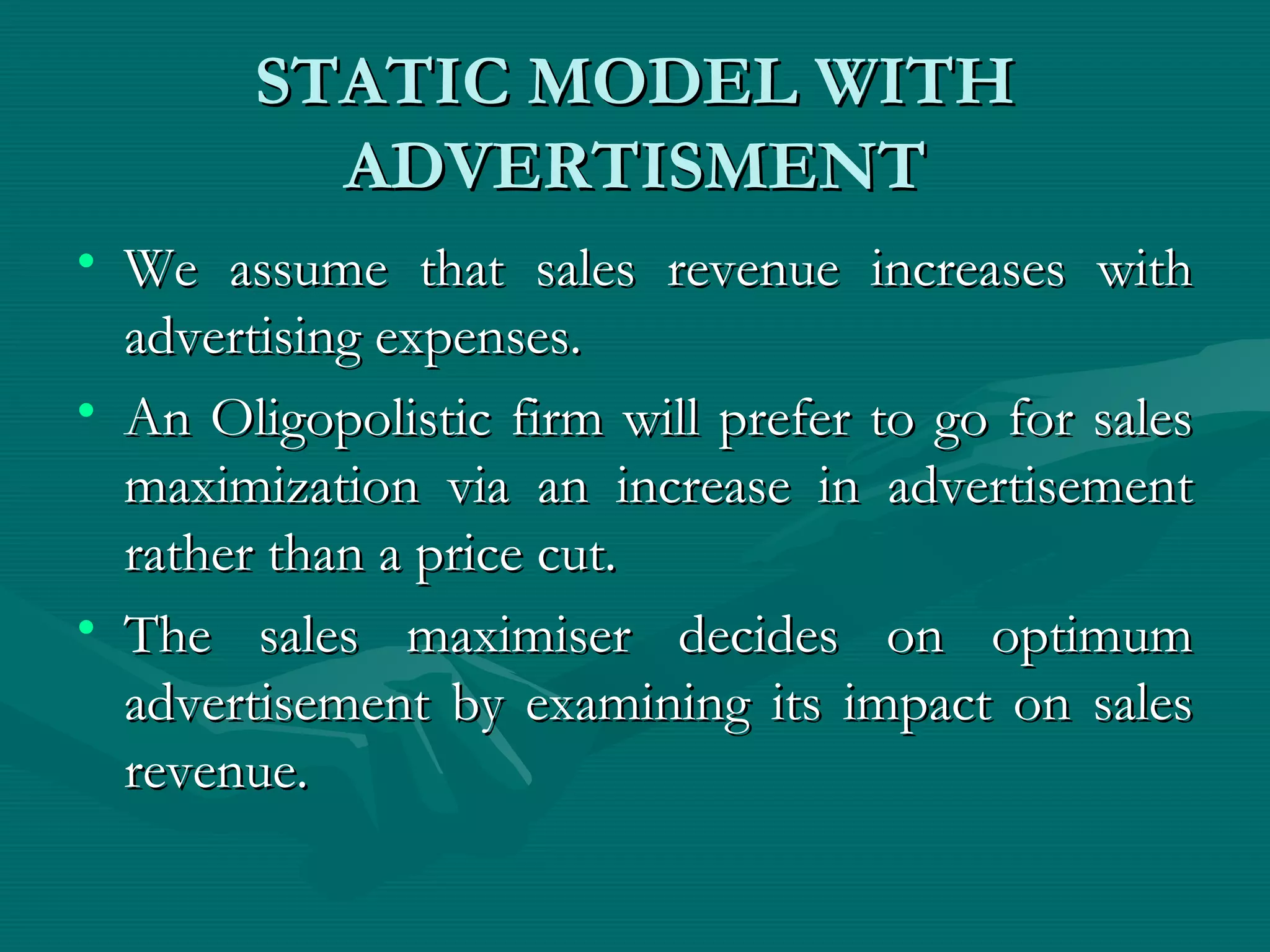 STATIC MODEL WITH ADVERTISMENT

• We assume that sales revenue increases with advertising expenses.

• An Oligopolistic firm will prefer to go for sales maximization via an increase in advertisement rather than a price cut.

• The sales maximiser decides on optimum advertisement by examining its impact on sales revenue.